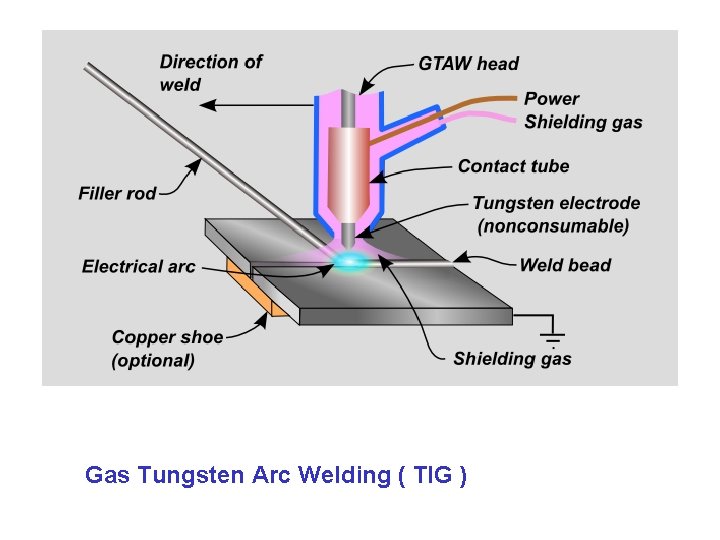 Direction of weld

GTAW head

Power

Shielding gas

Contact tube

Filler rod

Tungsten electrode (nonconsumable)

Electrical arc

Weld bead

Copper shoe (optional)

Shielding gas

Gas Tungsten Arc Welding ( TIG )